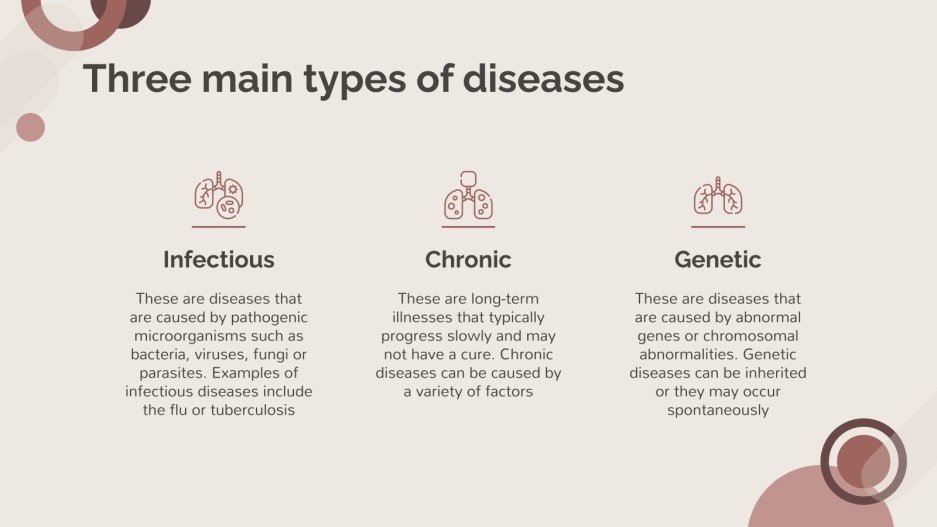 Three main types of diseases

Infectious

These are diseases that are caused by pathogenic microorganisms such as bacteria, viruses, fungi or parasites. Examples of infectious diseases include the flu or tuberculosis

Chronic

These are long-term illnesses that typically progress slowly and may not have a cure. Chronic diseases can be caused by a variety of factors

Genetic

These are diseases that are caused by abnormal genes or chromosomal abnormalities. Genetic diseases can be inherited or they may occur spontaneously